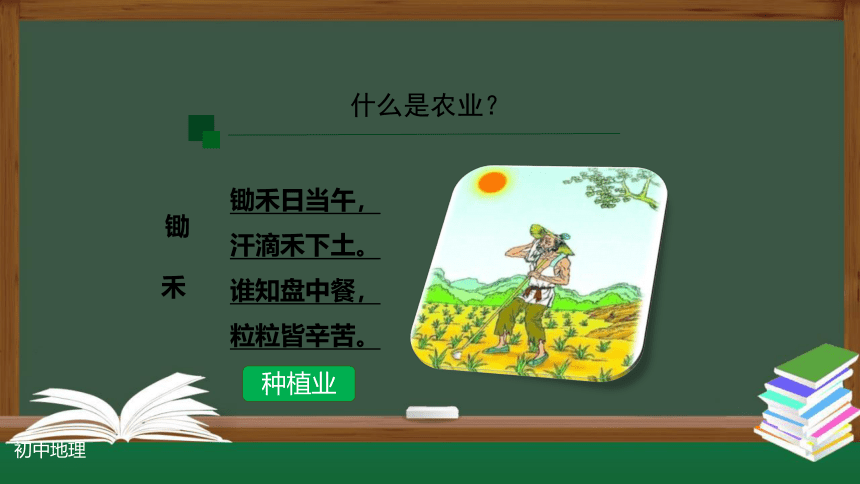 什么是农业？

锄

禾

锄禾日当午，
汗滴禾下土。
谁知盘中餐，
粒粒皆辛苦。

种植业

初中地理